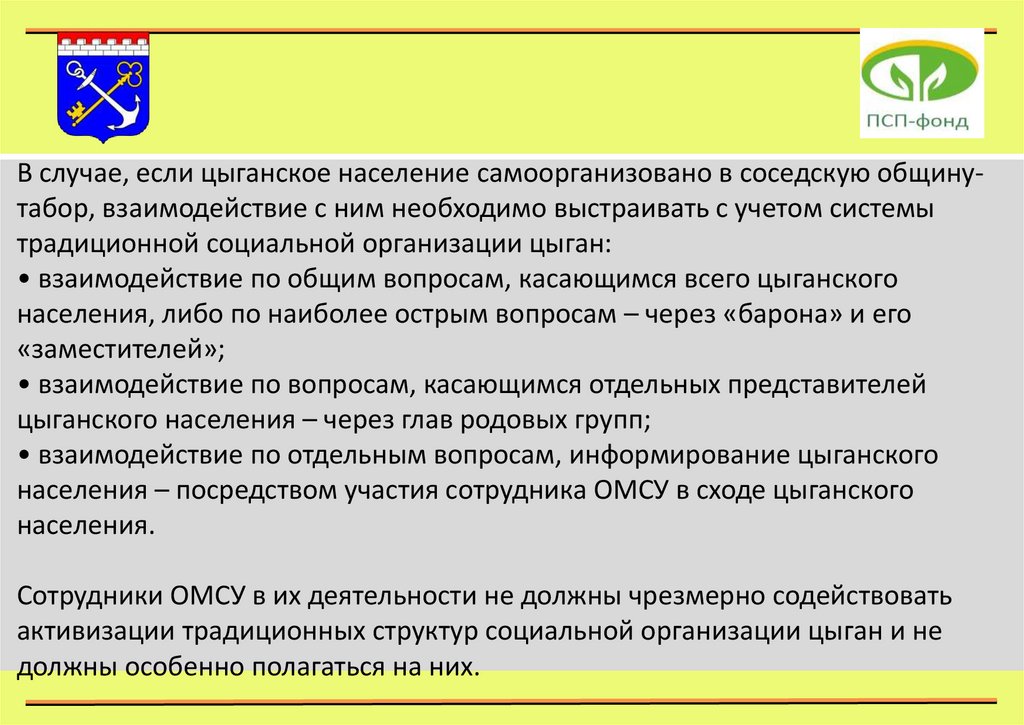 ПСП-фонд

В случае, если цыганское население самоорганизовано в соседскую общину-табор, взаимодействие с ним необходимо выстраивать с учетом системы традиционной социальной организации цыган:
• взаимодействие по общим вопросам, касающимся всего цыганского населения, либо по наиболее острым вопросам – через «барона» и его «заместителей»;
• взаимодействие по вопросам, касающимся отдельных представителей цыганского населения – через глав родовых групп;
• взаимодействие по отдельным вопросам, информирование цыганского населения – посредством участия сотрудника ОМСУ в сходе цыганского населения.

Сотрудники ОМСУ в их деятельности не должны чрезмерно содействовать активизации традиционных структур социальной организации цыган и не должны особенно полагаться на них.